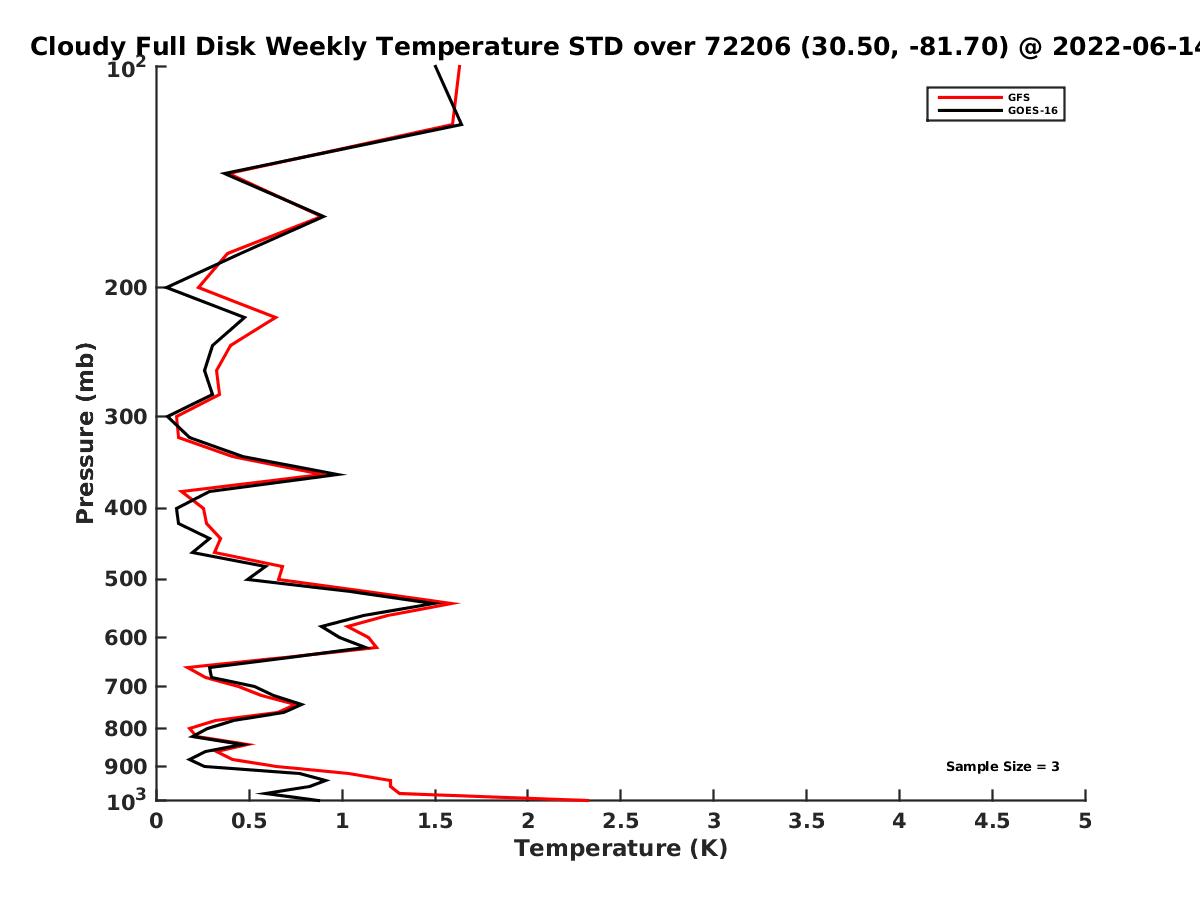 Cloudy Full Disk Weekly Temperature STD over 72206 (30.50, -81.70) @ 2022-06-14

GFS
GOES-16

Pressure (mb)

$10^2$
200
300
400
500
600
700
800
900
$10^3$

Sample Size = 3

0 0.5 1 1.5 2 2.5 3 3.5 4 4.5 5
Temperature (K)